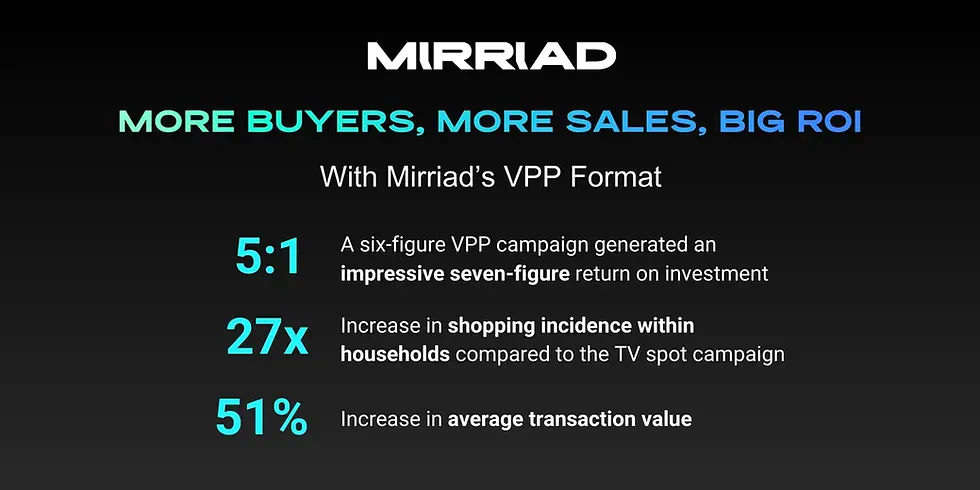 MIRRIAD

MORE BUYERS, MORE SALES, BIG ROI

With Mirriad's VPP Format

5:1 A six-figure VPP campaign generated an impressive seven-figure return on investment

27x Increase in shopping incidence within households compared to the TV spot campaign

51% Increase in average transaction value